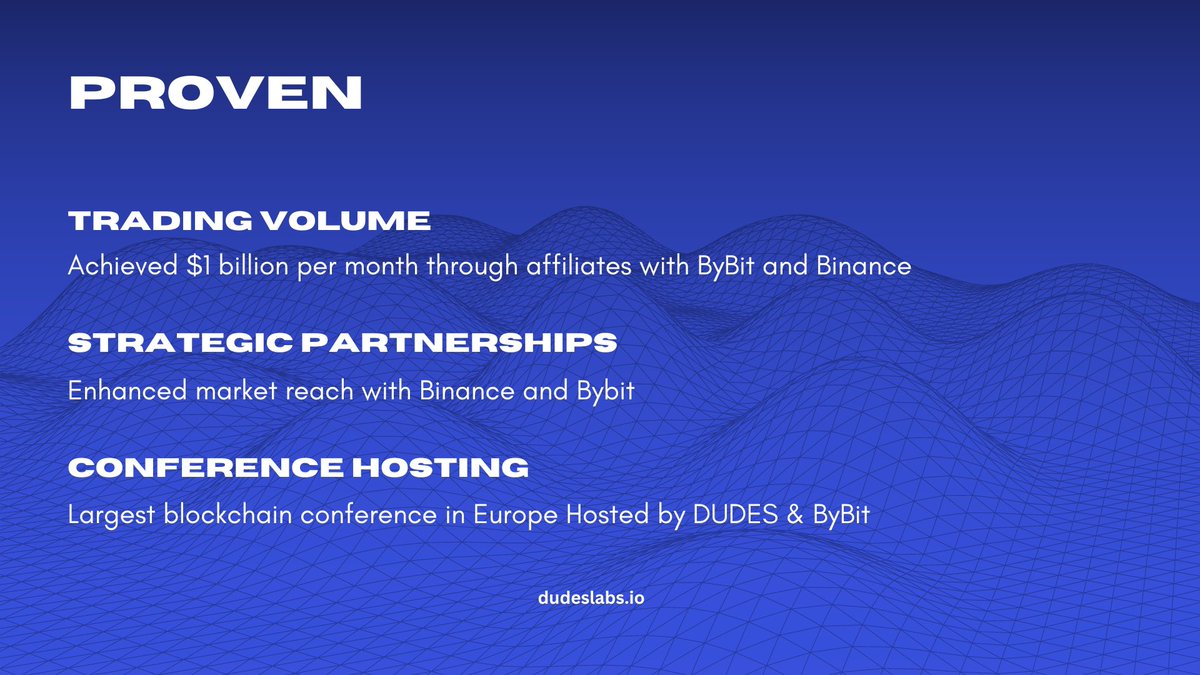 PROVEN

TRADING VOLUME

Achieved \$1 billion per month through affiliates with ByBit and Binance

STRATEGIC PARTNERSHIPS

Enhanced market reach with Binance and Bybit

CONFERENCE HOSTING

Largest blockchain conference in Europe Hosted by DUDES & ByBit

dudeslabs.io